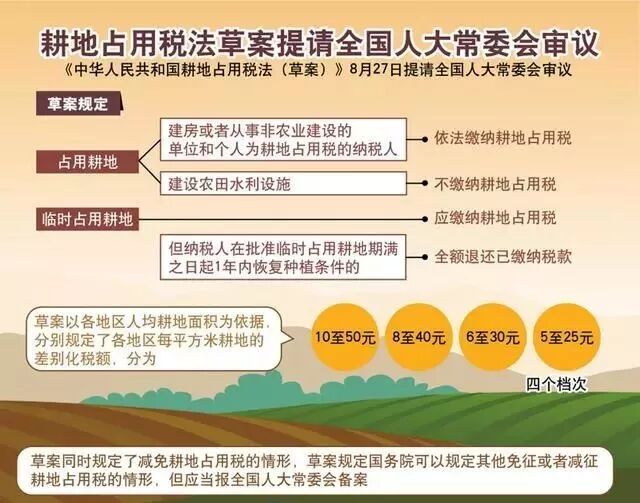 耕地占用税法草案提请全国人大常委会审议

《中华人民共和国耕地占用税法（草案）》8月27日提请全国人大常委会审议

草案规定

占用耕地

建房或者从事非农业建设的单位和个人为耕地占用税的纳税人

依法缴纳耕地占用税

建设农田水利设施

不缴纳耕地占用税

临时占用耕地

应缴纳耕地占用税

但纳税人在批准临时占用耕地期满之日起1年内恢复种植条件的

全额退还已缴纳税款

草案以各地区人均耕地面积为依据，分别规定了各地区每平方米耕地的差别化税额，分为

10至50元

8至40元

6至30元

5至25元

四个档次

草案同时规定了减免耕地占用税的情形，草案规定国务院可以规定其他免征或者减征耕地占用税的情形，但应当报全国人大常委会备案